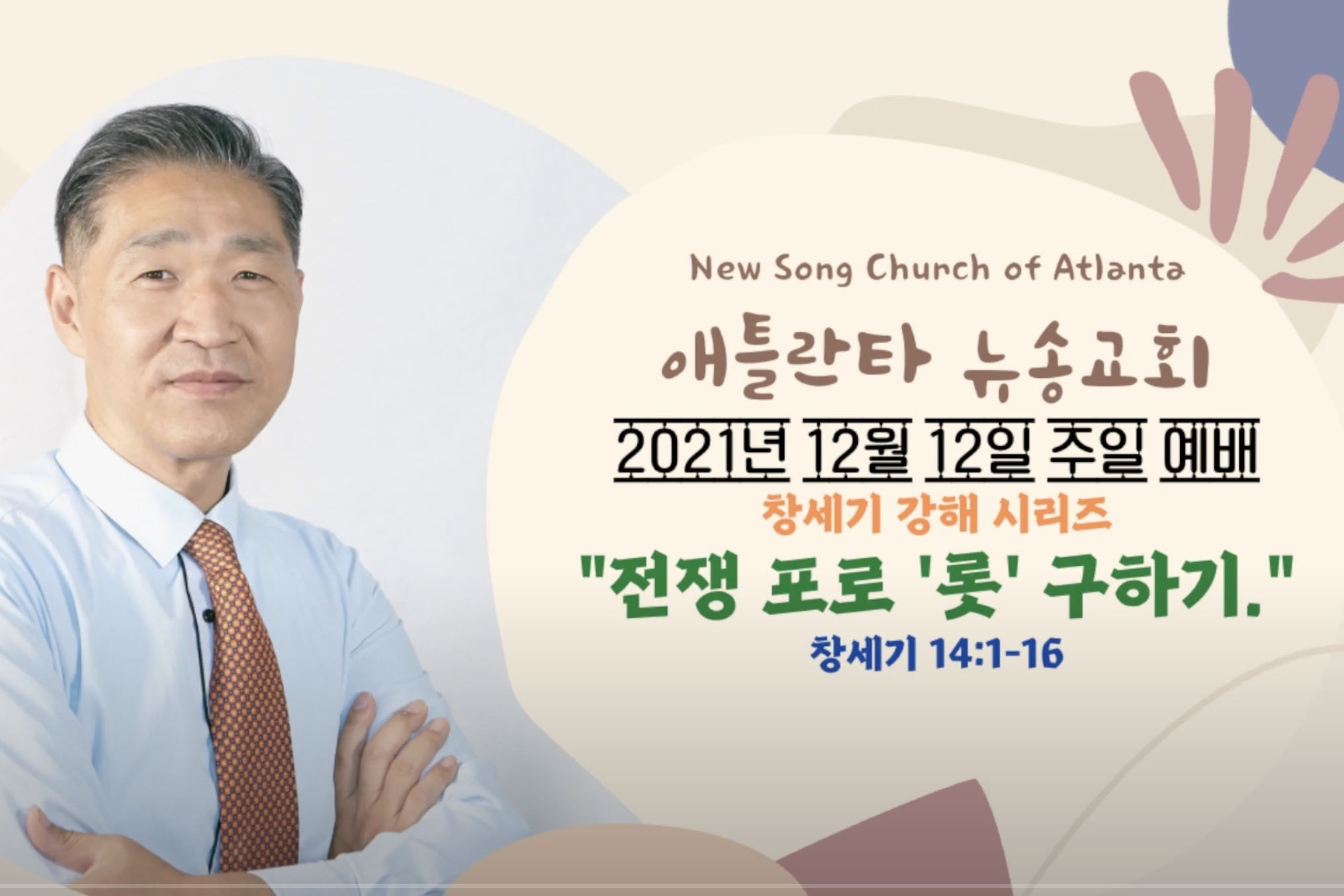 New Song Church of Atlanta

애틀란타 뉴송교회

2021년 12월 12일 주일 예배

창세기 강해 시리즈

"전쟁 포로 '롯' 구하기."

창세기 14:1-16